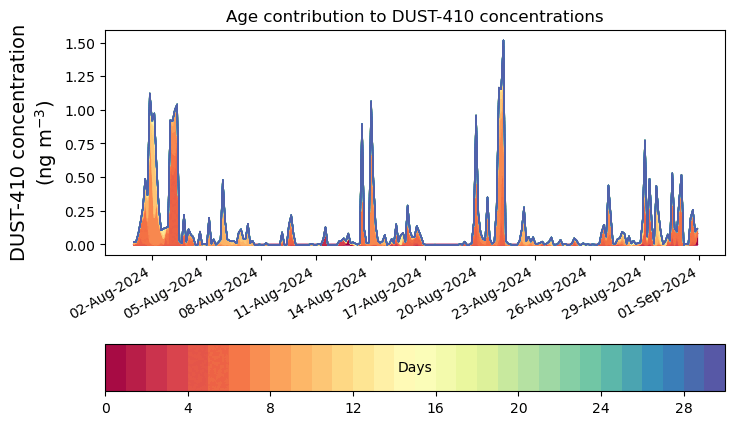 Age contribution to DUST-410 concentrations

DUST-410 concentration
(ng m$^{-3}$)

1.50
1.25
1.00
0.75
0.50
0.25
0.00

02-Aug-2024
05-Aug-2024
08-Aug-2024
11-Aug-2024
14-Aug-2024
17-Aug-2024
20-Aug-2024
23-Aug-2024
26-Aug-2024
29-Aug-2024
01-Sep-2024

Days

0
4
8
12
16
20
24
28